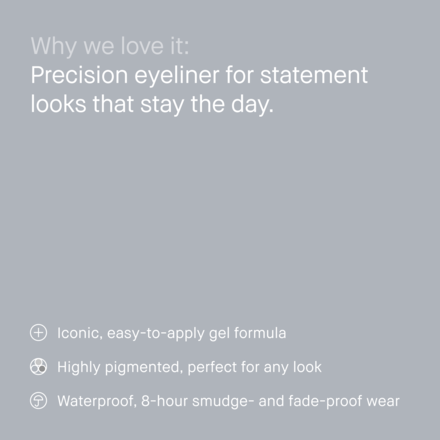 Why we love it:
Precision eyeliner for statement looks that stay the day.

Iconic, easy-to-apply gel formula

Highly pigmented, perfect for any look

Waterproof, 8-hour smudge- and fade-proof wear